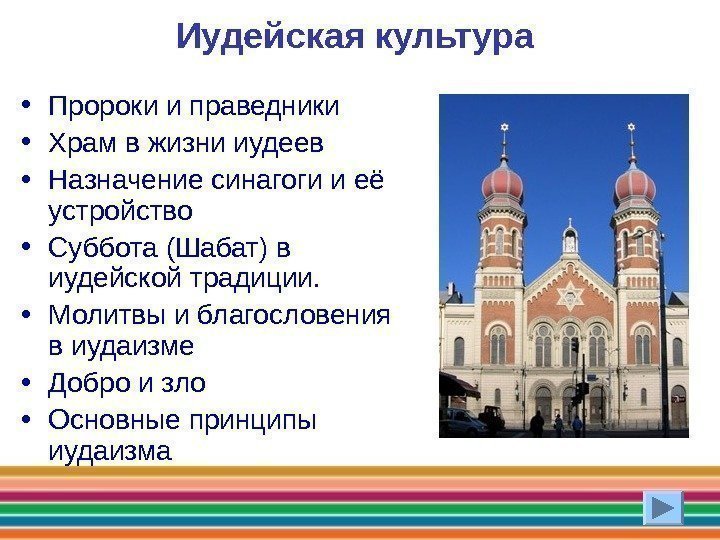 Иудейская культура

• Пророки и праведники
• Храм в жизни иудеев
• Назначение синагоги и её устройство
• Суббота (Шабат) в иудейской традиции.
• Молитвы и благословения в иудаизме
• Добро и зло
• Основные принципы иудаизма